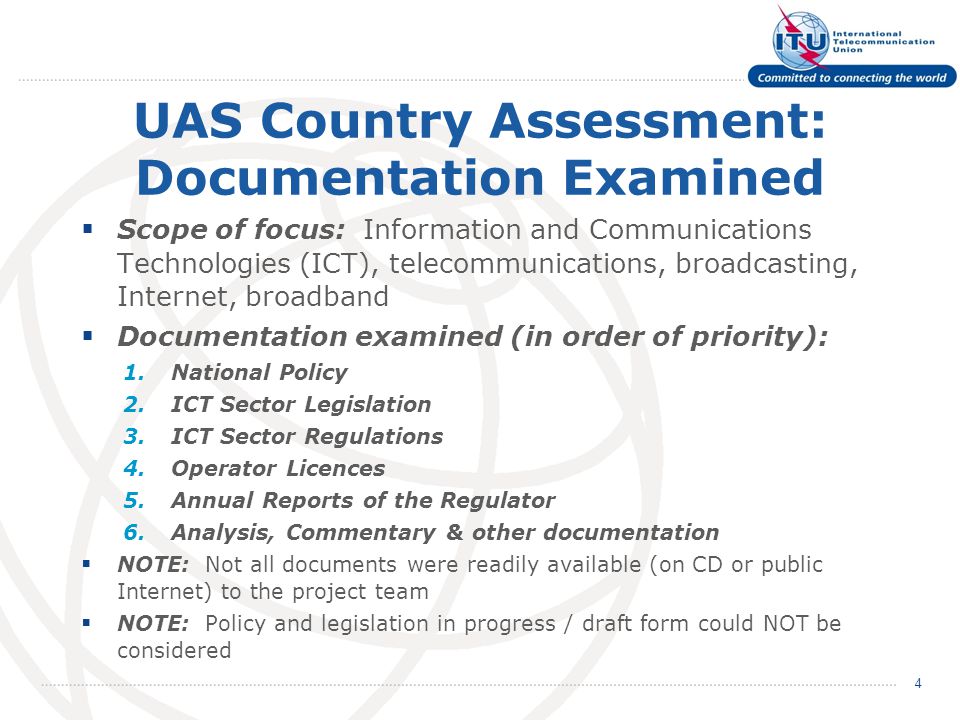 ITU International Telecommunication Union
Committed to connecting the world

UAS Country Assessment: Documentation Examined

▪ Scope of focus: Information and Communications Technologies (ICT), telecommunications, broadcasting, Internet, broadband

▪ Documentation examined (in order of priority):
1. National Policy
2. ICT Sector Legislation
3. ICT Sector Regulations
4. Operator Licences
5. Annual Reports of the Regulator
6. Analysis, Commentary & other documentation

▪ NOTE: Not all documents were readily available (on CD or public Internet) to the project team

▪ NOTE: Policy and legislation in progress / draft form could NOT be considered

4